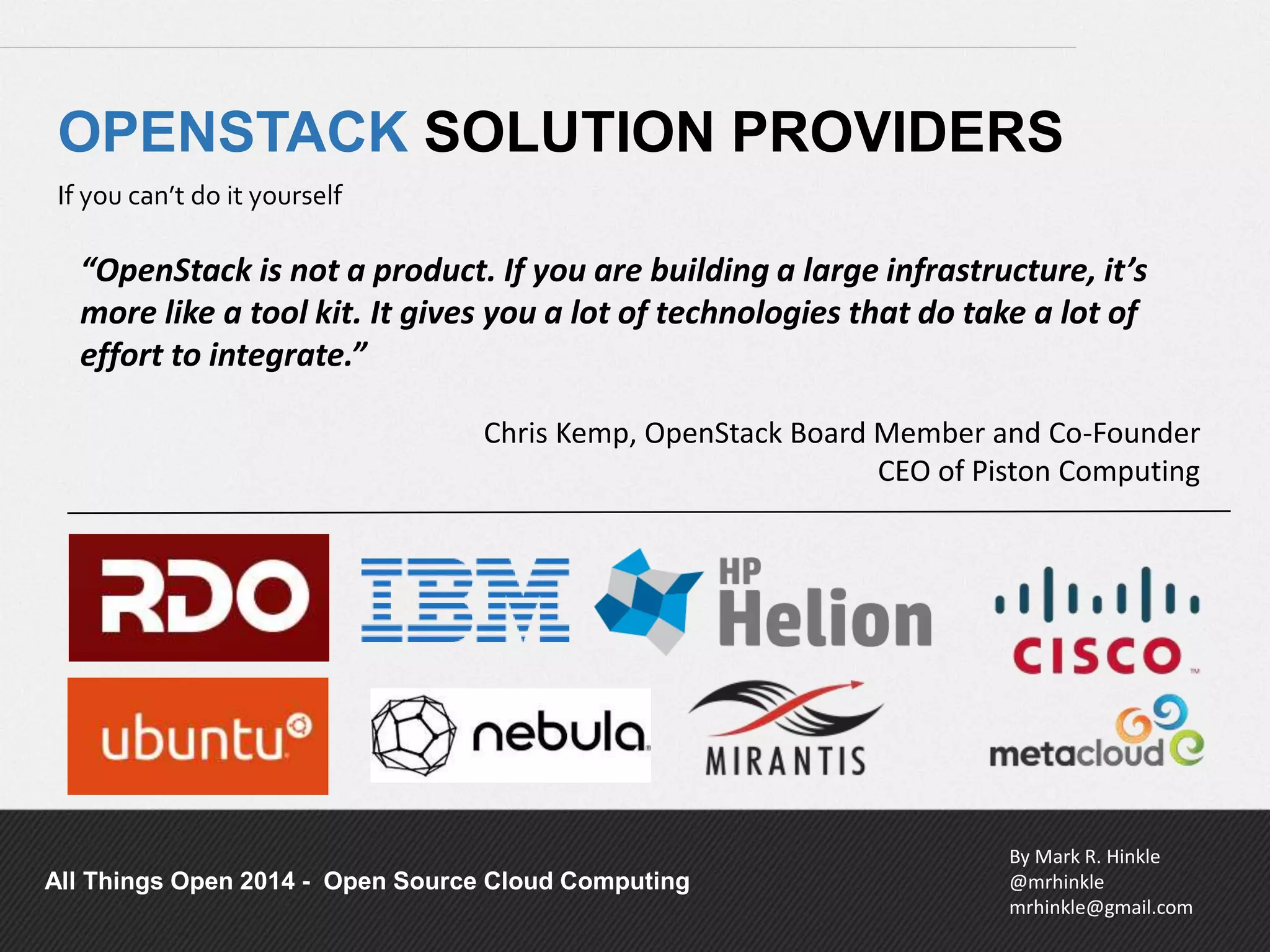 OPENSTACK SOLUTION PROVIDERS

If you can't do it yourself

"OpenStack is not a product. If you are building a large infrastructure, it's more like a tool kit. It gives you a lot of technologies that do take a lot of effort to integrate."

Chris Kemp, OpenStack Board Member and Co-Founder
CEO of Piston Computing

RDO

IBM

HP Helion

CISCO

ubuntu

nebula

MIRANTIS

metacloud

All Things Open 2014 - Open Source Cloud Computing

By Mark R. Hinkle
@mrhinkle
mrhinkle@gmail.com